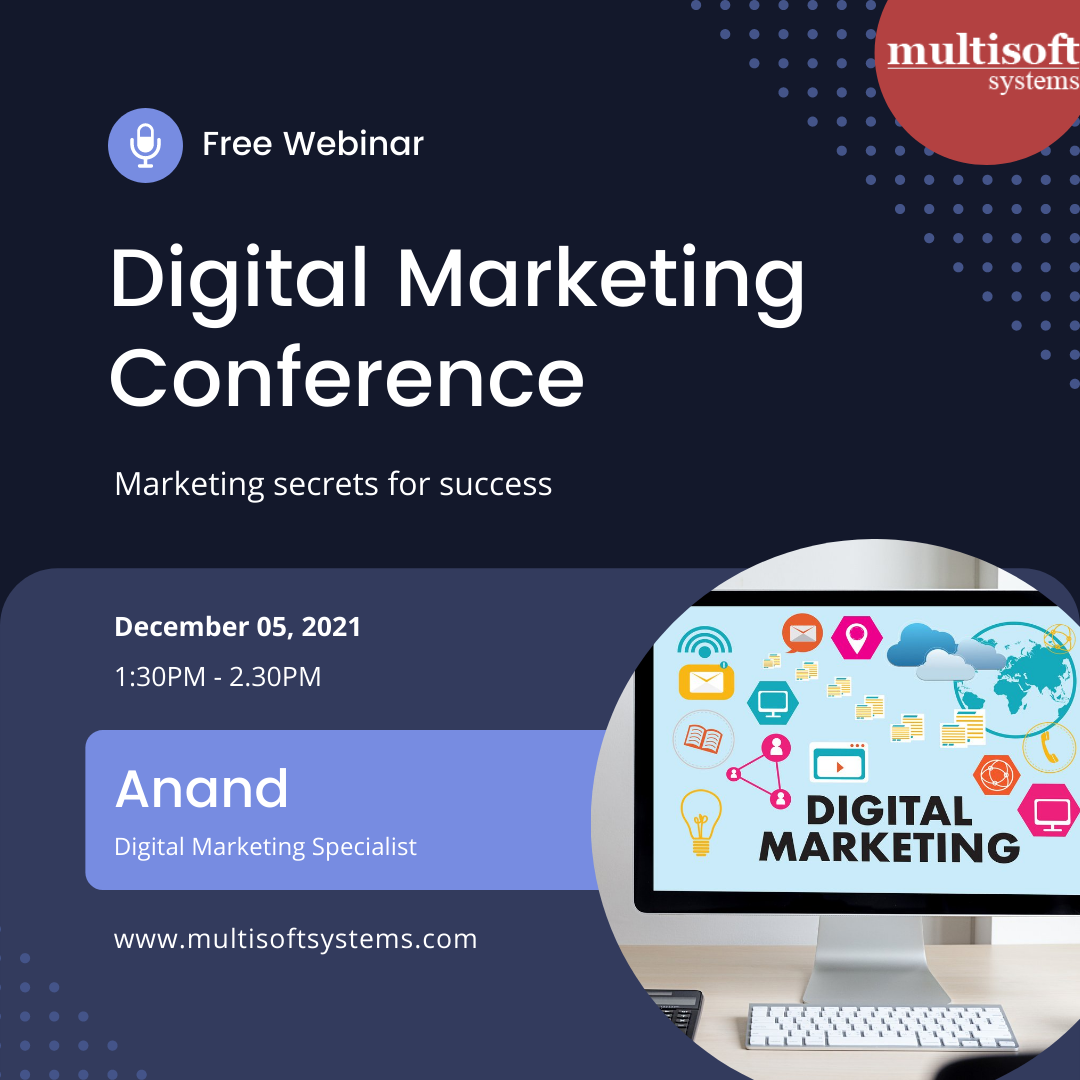 multisoft
systems

Free Webinar

Digital Marketing Conference

Marketing secrets for success

December 05, 2021

1:30PM - 2.30PM

Anand

Digital Marketing Specialist

www.multisoftsystems.com

DIGITAL MARKETING